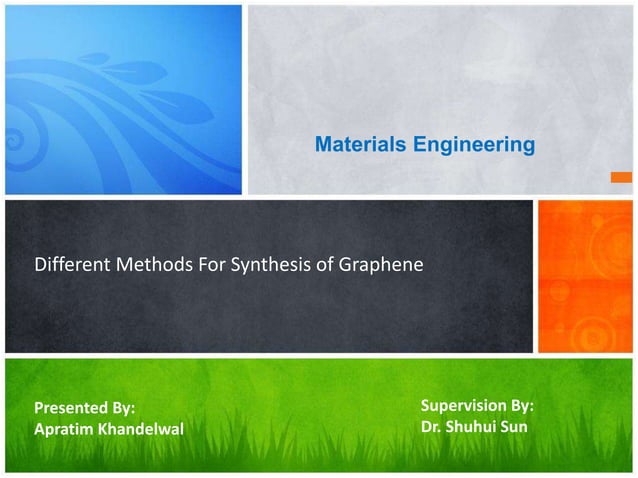 Materials Engineering

Different Methods For Synthesis of Graphene

Presented By:
Apratim Khandelwal

Supervision By:
Dr. Shuhui Sun